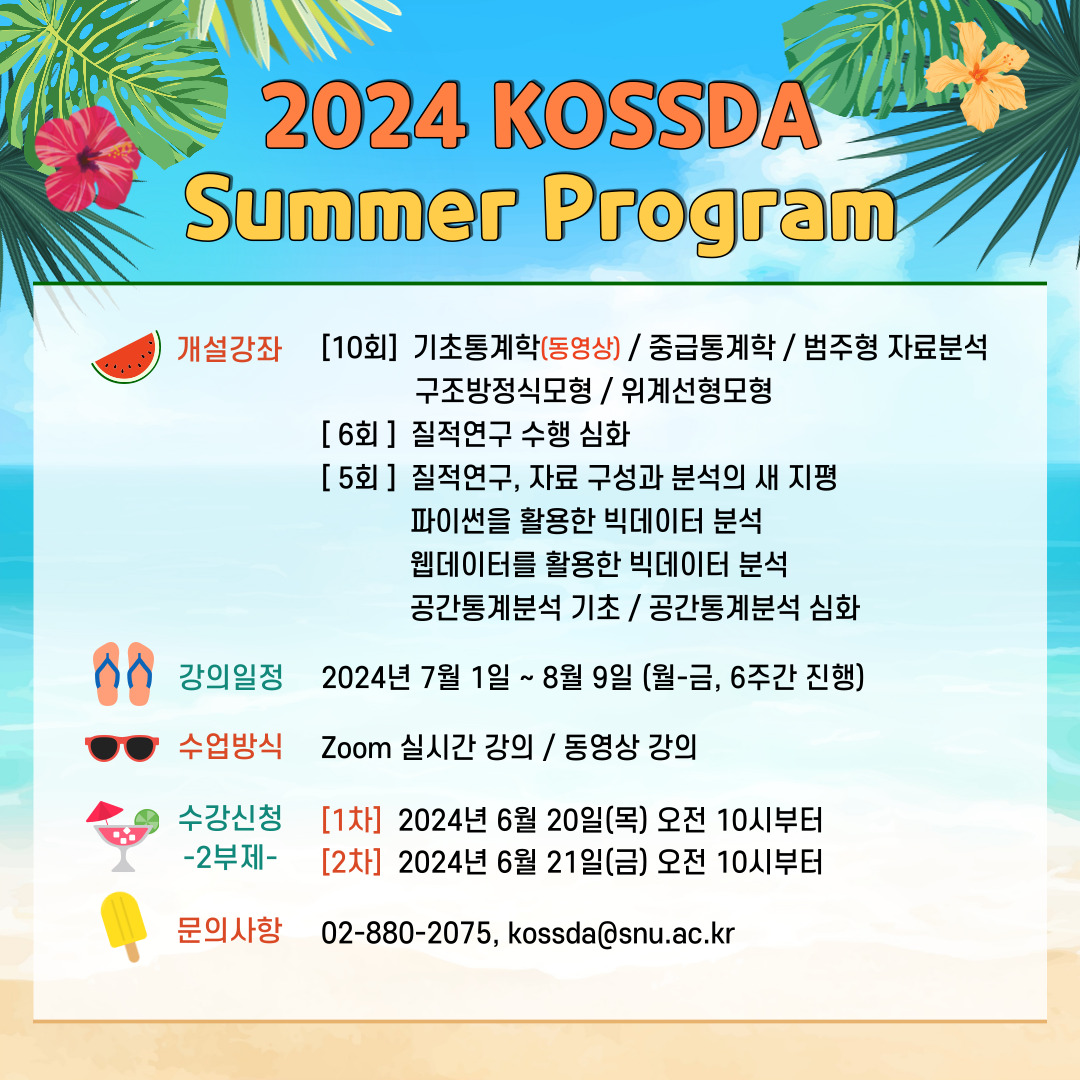 2024 KOSSDA
Summer Program

개설강좌 [10회] 기초통계학(동영상) / 중급통계학 / 범주형 자료분석
구조방정식모형 / 위계선형모형
[ 6회 ] 질적연구 수행 심화
[ 5회 ] 질적연구, 자료 구성과 분석의 새 지평
파이썬을 활용한 빅데이터 분석
웹데이터를 활용한 빅데이터 분석
공간통계분석 기초 / 공간통계분석 심화

강의일정 2024년 7월 1일 ~ 8월 9일 (월-금, 6주간 진행)

수업방식 Zoom 실시간 강의 / 동영상 강의

수강신청 -2부제- [1차] 2024년 6월 20일(목) 오전 10시부터
[2차] 2024년 6월 21일(금) 오전 10시부터

문의사항 02-880-2075, kossda@snu.ac.kr